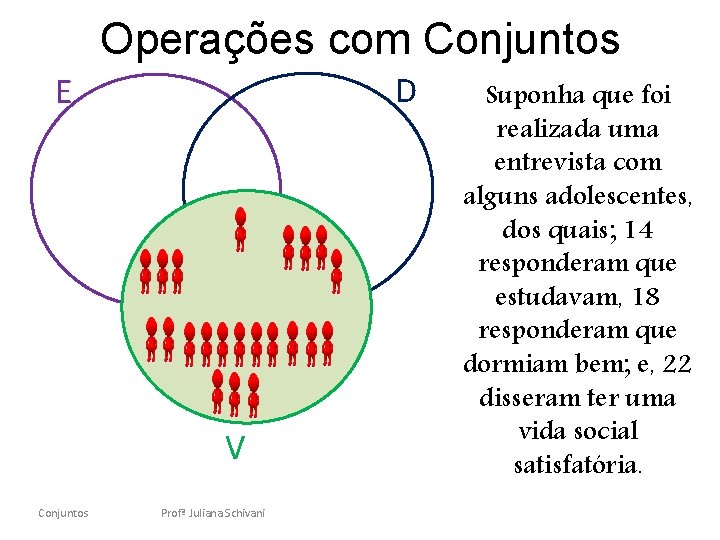 Operações com Conjuntos

E

D

V

Suponha que foi realizada uma entrevista com alguns adolescentes, dos quais; 14 responderam que estudavam, 18 responderam que dormiam bem; e, 22 disseram ter uma vida social satisfatória.

Conjuntos

Profª Juliana Schivani